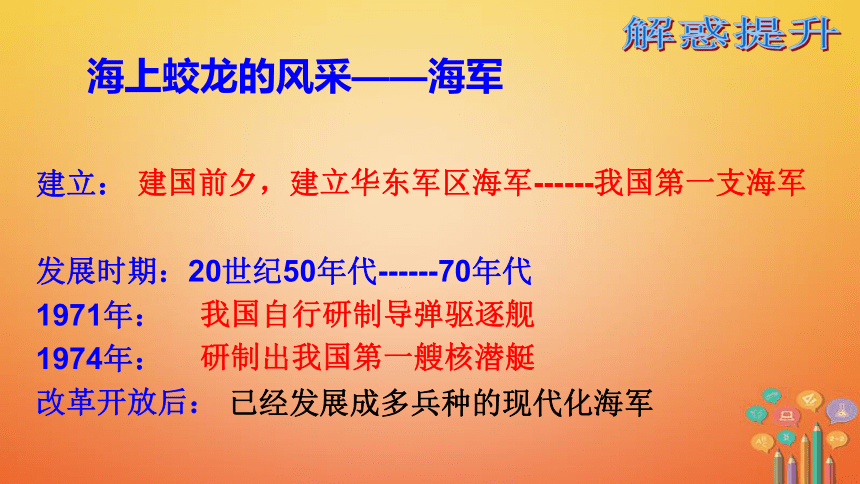 解惑提升

海上蛟龙的风采——海军

建立： 建国前夕，建立华东军区海军------我国第一支海军

发展时期：20世纪50年代------70年代
1971年： 我国自行研制导弹驱逐舰
1974年： 研制出我国第一艘核潜艇
改革开放后： 已经发展成多兵种的现代化海军